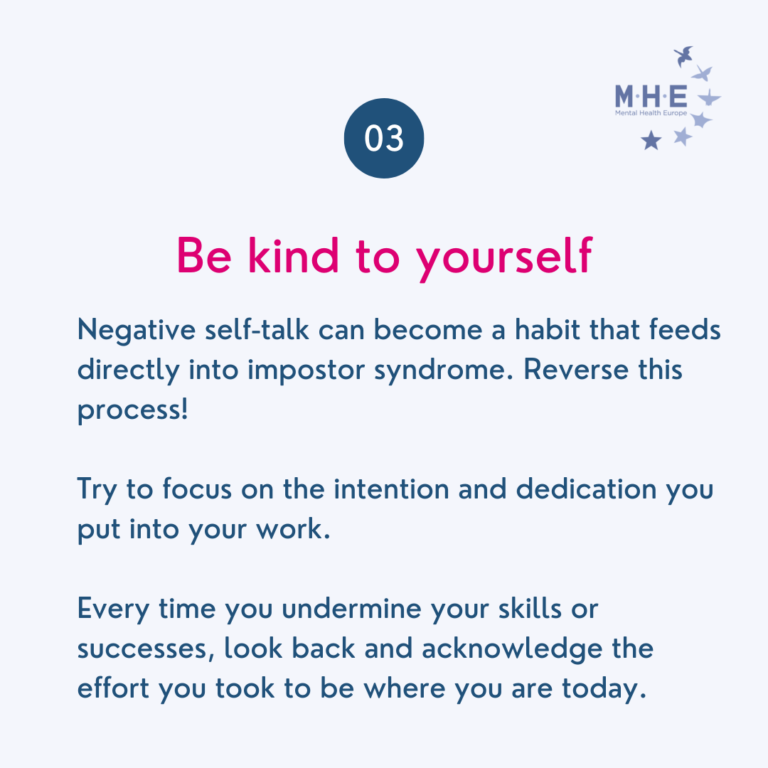 M·H·E
Mental Health Europe

03

Be kind to yourself

Negative self-talk can become a habit that feeds directly into impostor syndrome. Reverse this process!

Try to focus on the intention and dedication you put into your work.

Every time you undermine your skills or successes, look back and acknowledge the effort you took to be where you are today.